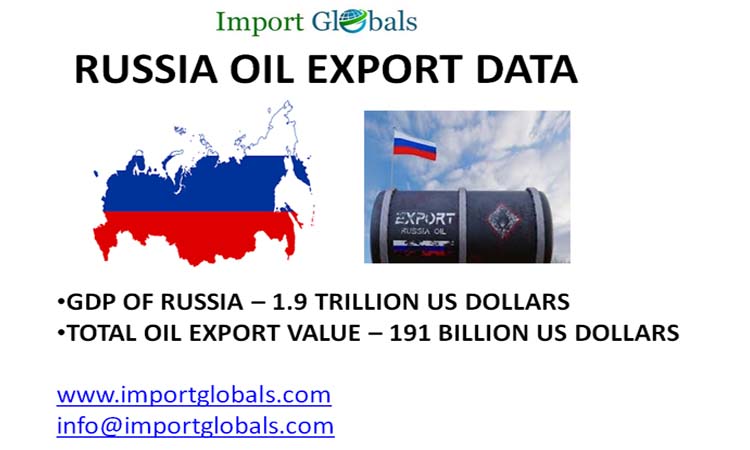 Import Globals

RUSSIA OIL EXPORT DATA

EXPORT
RUSSIA OIL

•GDP OF RUSSIA – 1.9 TRILLION US DOLLARS
•TOTAL OIL EXPORT VALUE – 191 BILLION US DOLLARS

www.importglobals.com
info@importglobals.com